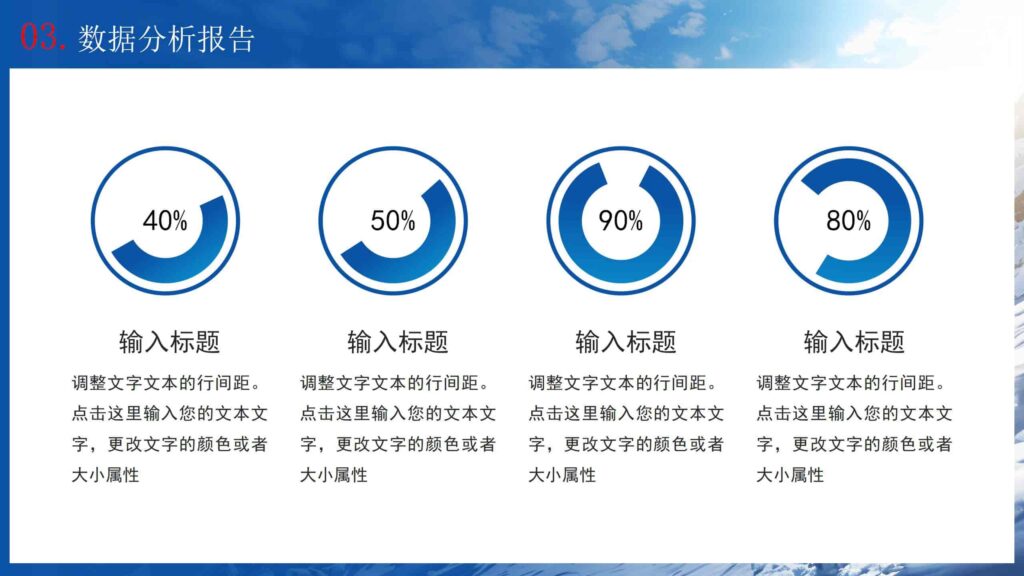 03. 数据分析报告

40%

输入标题

调整文字文本的行间距。点击这里输入您的文本文字，更改文字的颜色或者大小属性

50%

输入标题

调整文字文本的行间距。点击这里输入您的文本文字，更改文字的颜色或者大小属性

90%

输入标题

调整文字文本的行间距。点击这里输入您的文本文字，更改文字的颜色或者大小属性

80%

输入标题

调整文字文本的行间距。点击这里输入您的文本文字，更改文字的颜色或者大小属性